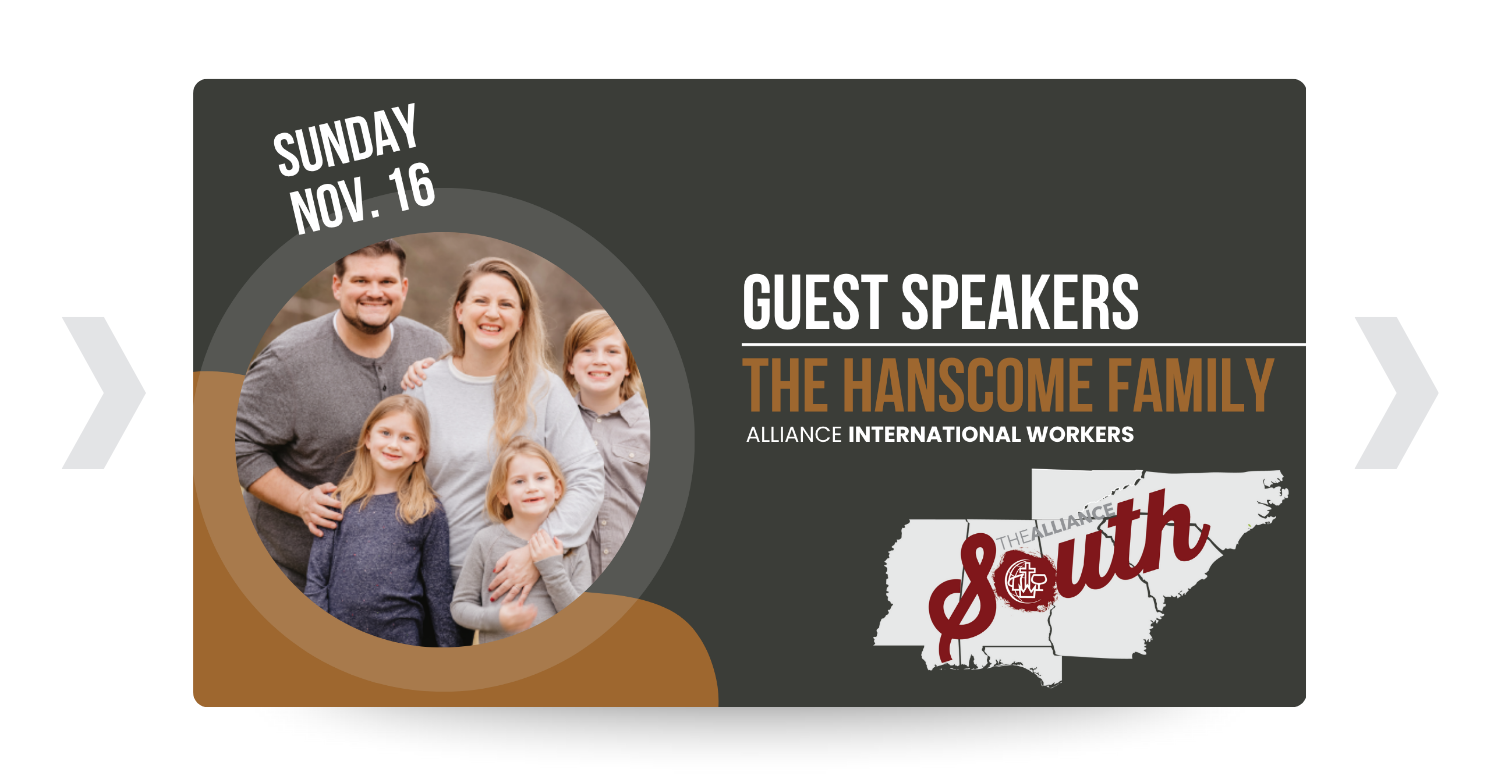 SUNDAY
NOV. 16

GUEST SPEAKERS
THE HANSCOME FAMILY
ALLIANCE INTERNATIONAL WORKERS

THE ALLIANCE
South